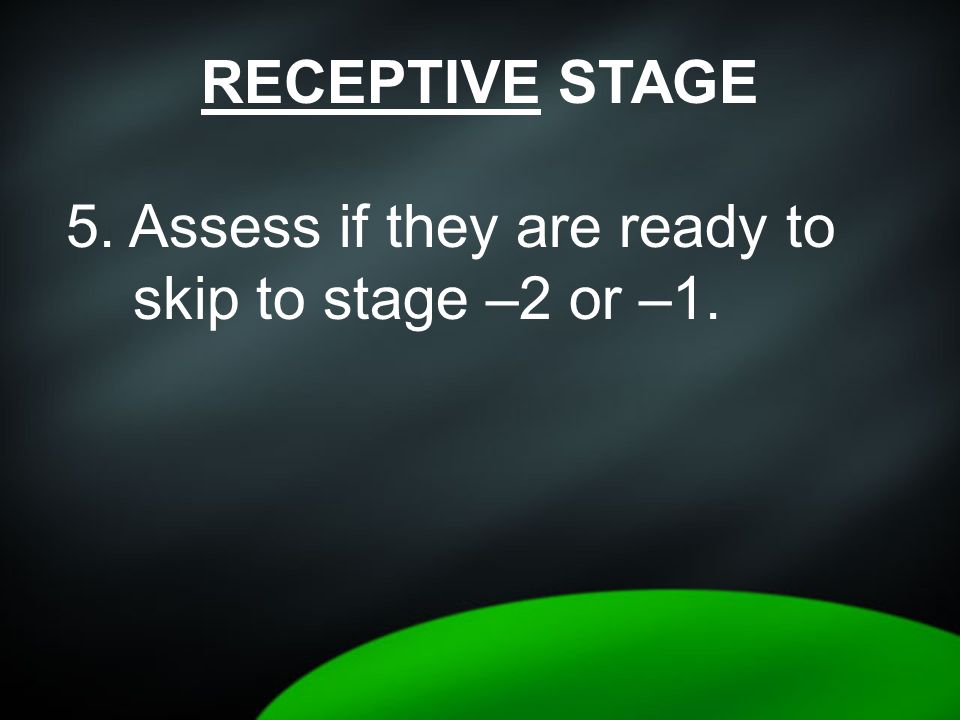 RECEPTIVE STAGE

5. Assess if they are ready to skip to stage –2 or –1.